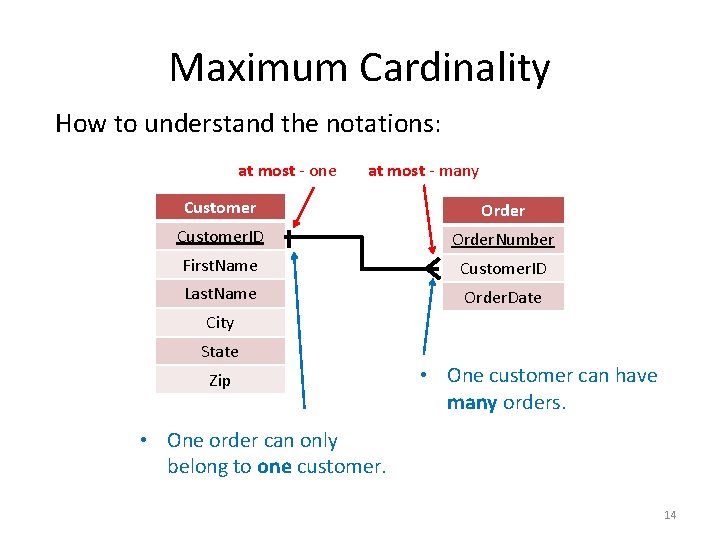 Maximum Cardinality

How to understand the notations:

at most - one

at most - many

| Customer |
|---|
| CustomerID |
| FirstName |
| LastName |
| City |
| State |
| Zip |

| Order |
|---|
| OrderNumber |
| CustomerID |
| OrderDate |

• One customer can have many orders.

• One order can only belong to one customer.

14